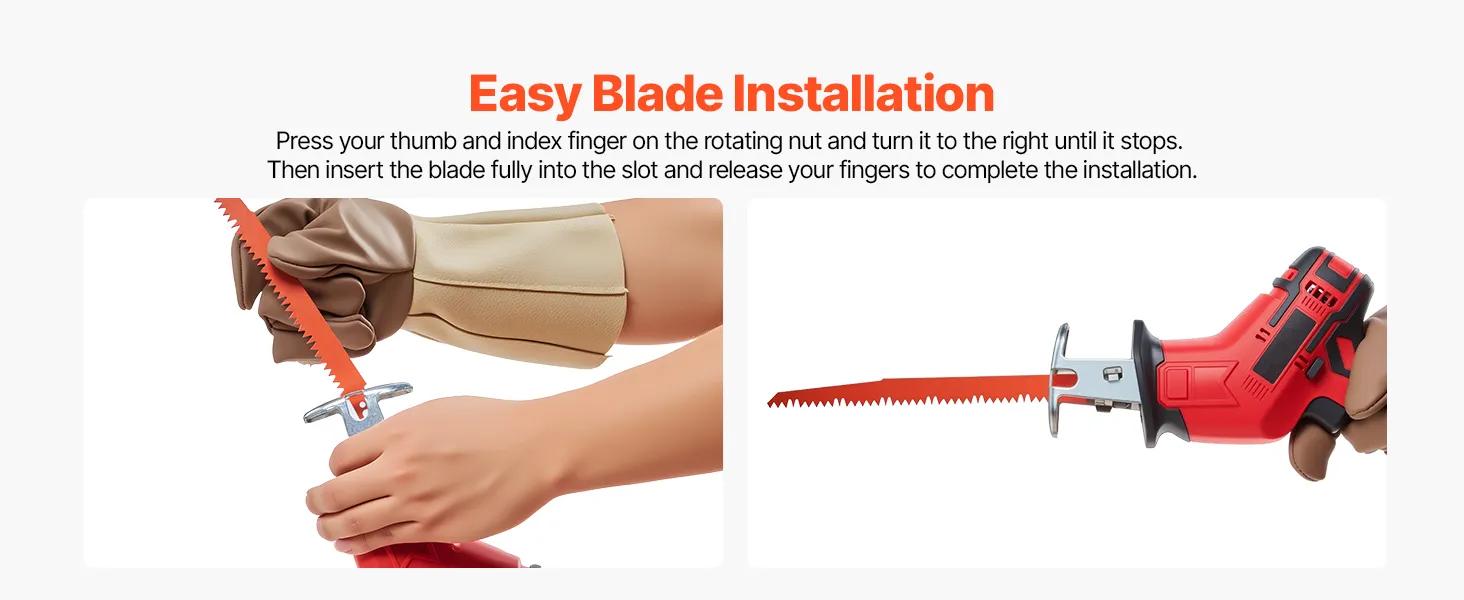 Easy Blade Installation

Press your thumb and index finger on the rotating nut and turn it to the right until it stops. Then insert the blade fully into the slot and release your fingers to complete the installation.